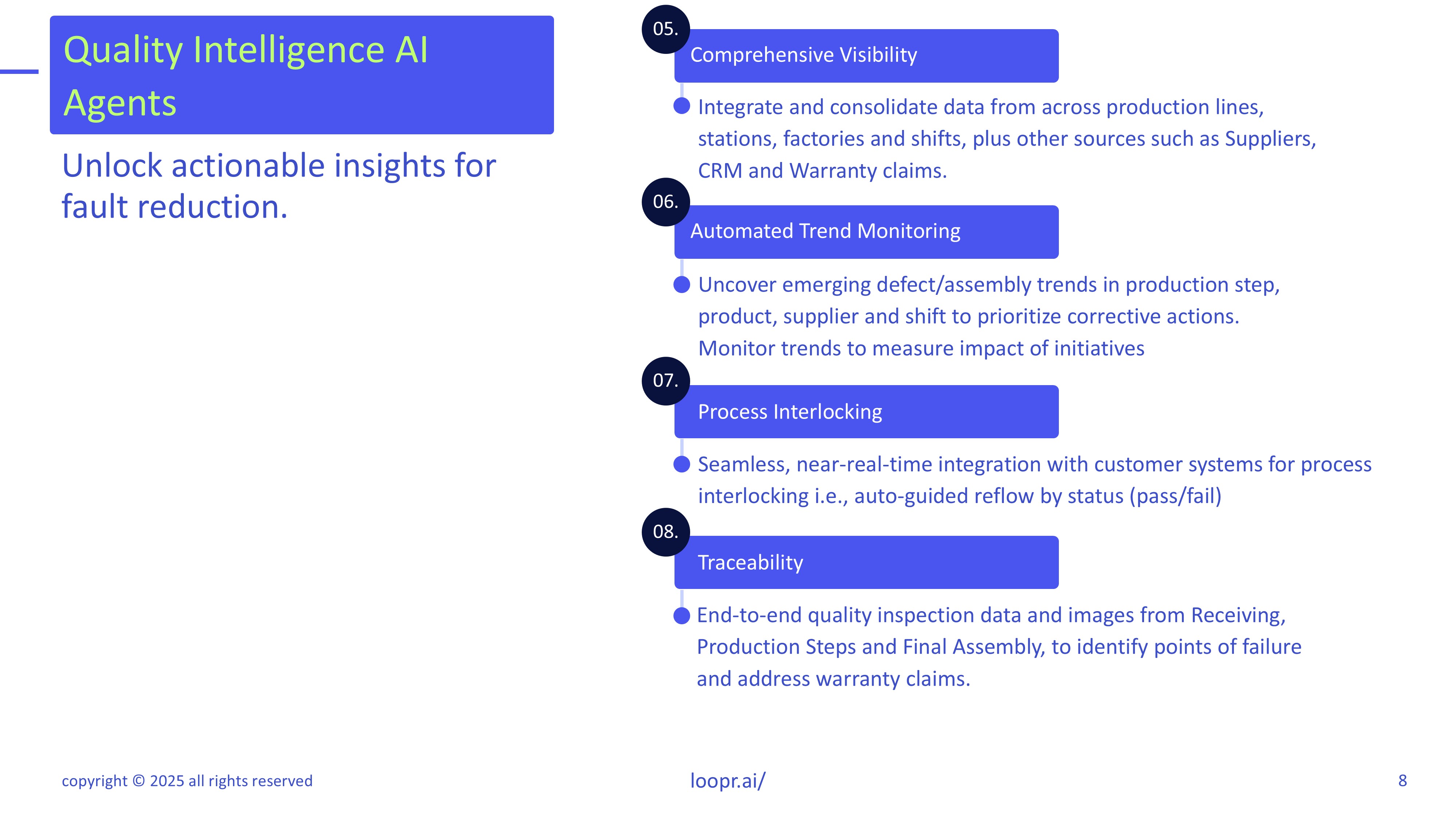 Quality Intelligence AI Agents

Unlock actionable insights for fault reduction.

05.

Comprehensive Visibility

Integrate and consolidate data from across production lines, stations, factories and shifts, plus other sources such as Suppliers, CRM and Warranty claims.

06.

Automated Trend Monitoring

Uncover emerging defect/assembly trends in production step, product, supplier and shift to prioritize corrective actions. Monitor trends to measure impact of initiatives

07.

Process Interlocking

Seamless, near-real-time integration with customer systems for process interlocking i.e., auto-guided reflow by status (pass/fail)

08.

Traceability

End-to-end quality inspection data and images from Receiving, Production Steps and Final Assembly, to identify points of failure and address warranty claims.

copyright © 2025 all rights reserved

loopr.ai/

8